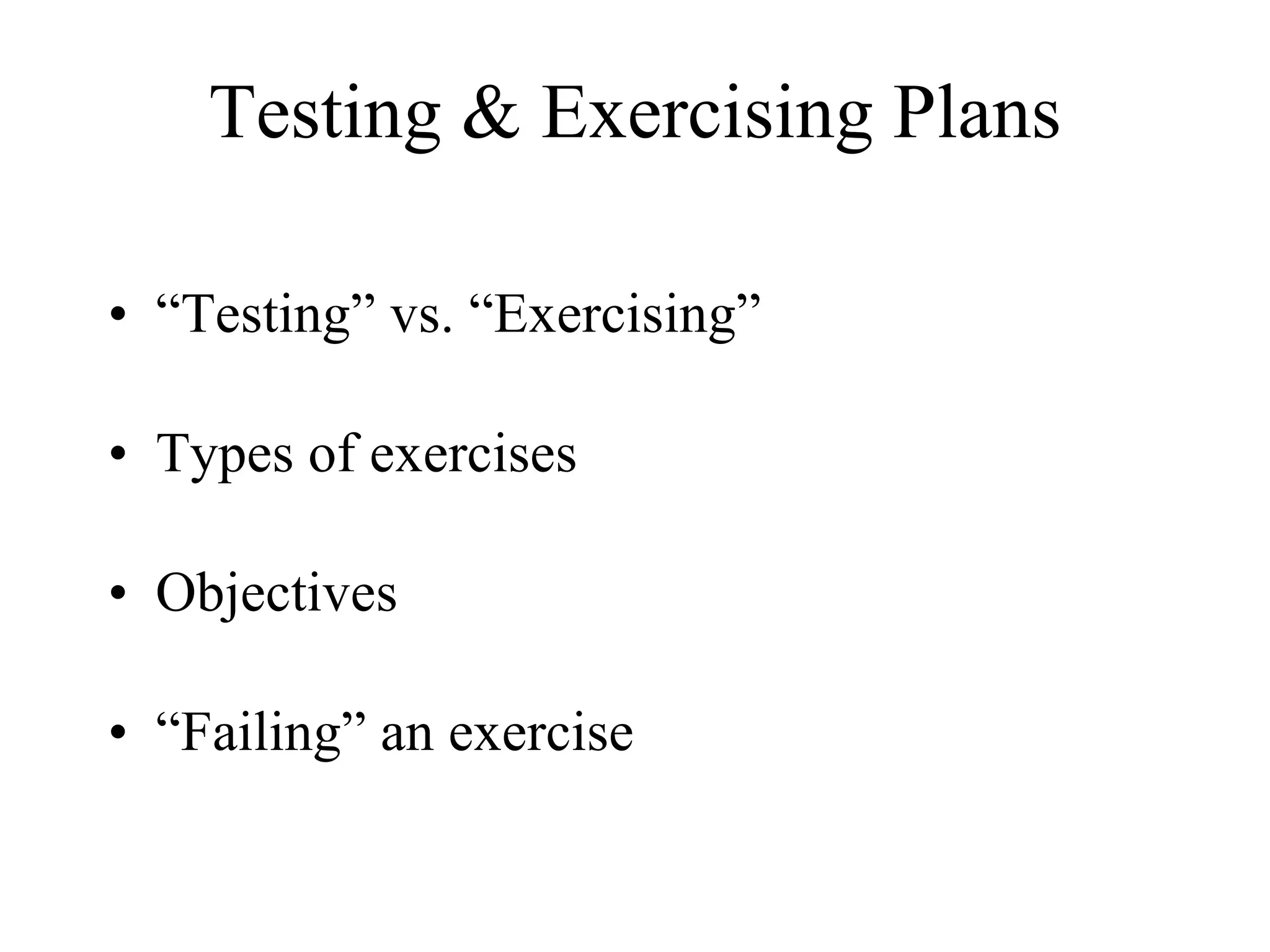 Testing & Exercising Plans

• “Testing” vs. “Exercising”

• Types of exercises

• Objectives

• “Failing” an exercise